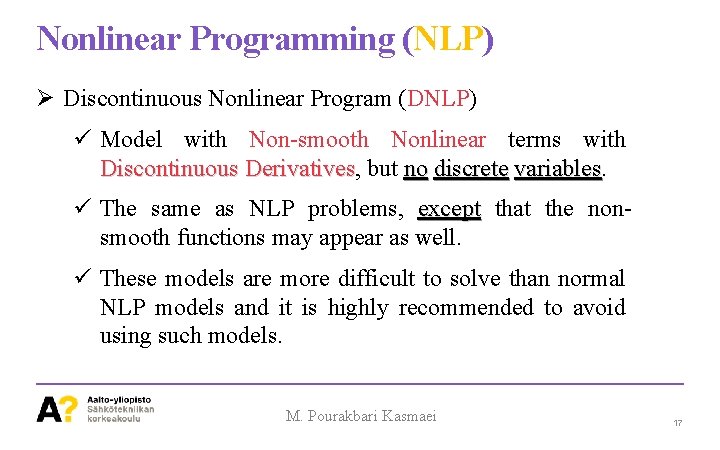 Nonlinear Programming (NLP)

➢ Discontinuous Nonlinear Program (DNLP)

✓ Model with Non-smooth Nonlinear terms with Discontinuous Derivatives, but no discrete variables.

✓ The same as NLP problems, except that the non-smooth functions may appear as well.

✓ These models are more difficult to solve than normal NLP models and it is highly recommended to avoid using such models.

A? Aalto-yliopisto Sähkötekniikan korkeakoulu

M. Pourakbari Kasmaei

17